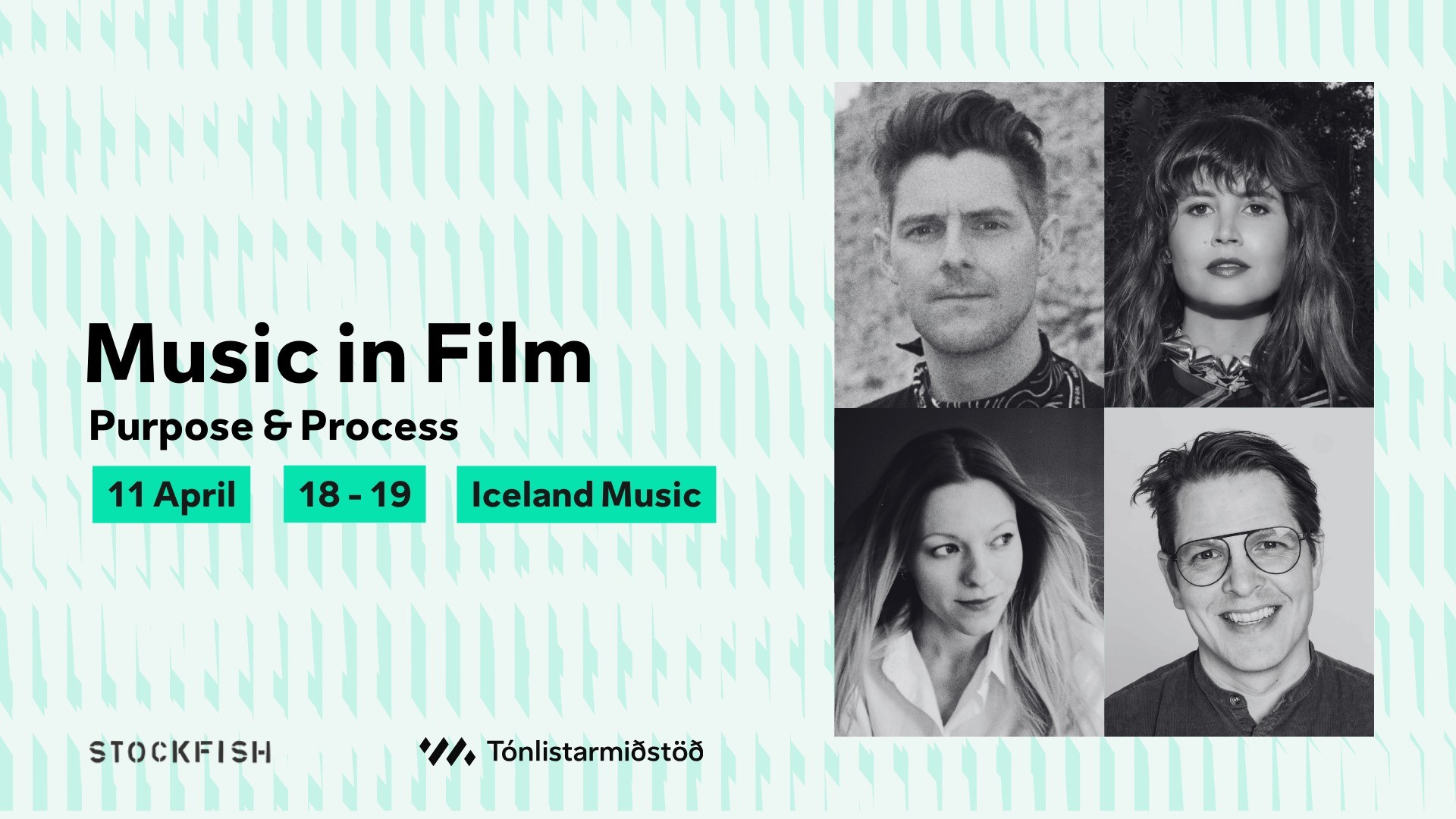 Music in Film
Purpose & Process

11 April

18 - 19

Iceland Music

STOCKFISH

Tónlistarmiðstöð